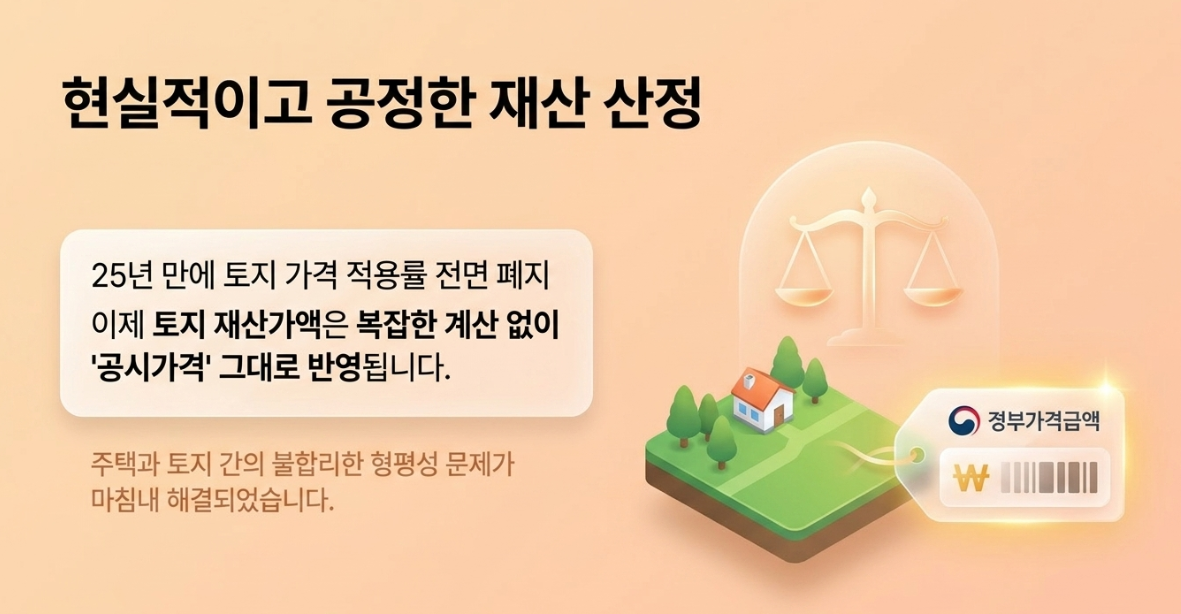 현실적이고 공정한 재산 산정

25년 만에 토지 가격 적용률 전면 폐지
이제 토지 재산가액은 복잡한 계산 없이
'공시가격' 그대로 반영됩니다.

주택과 토지 간의 불합리한 형평성 문제가
마침내 해결되었습니다.

정부가격금액

₩